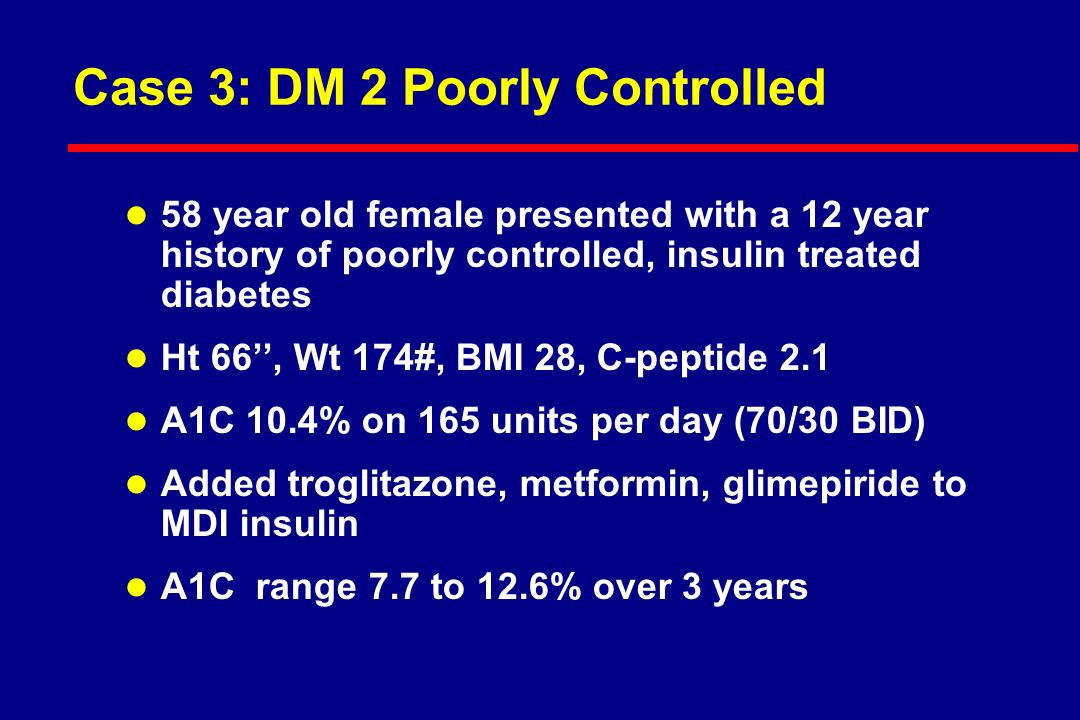 Case 3: DM 2 Poorly Controlled

- 58 year old female presented with a 12 year history of poorly controlled, insulin treated diabetes
- Ht 66’’, Wt 174#, BMI 28, C-peptide 2.1
- A1C 10.4% on 165 units per day (70/30 BID)
- Added troglitazone, metformin, glimepiride to MDI insulin
- A1C range 7.7 to 12.6% over 3 years